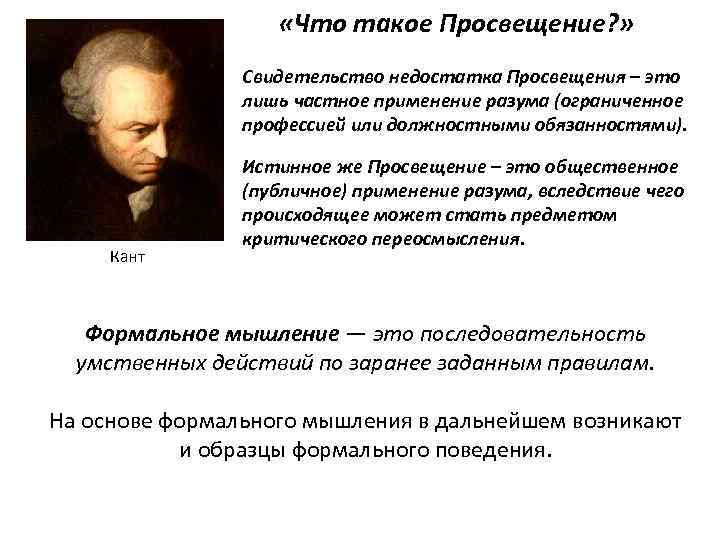 «Что такое Просвещение?»

Свидетельство недостатка Просвещения – это лишь частное применение разума (ограниченное профессией или должностными обязанностями).

Истинное же Просвещение – это общественное (публичное) применение разума, вследствие чего происходящее может стать предметом критического переосмысления.

Кант

Формальное мышление — это последовательность умственных действий по заранее заданным правилам.

На основе формального мышления в дальнейшем возникают и образцы формального поведения.